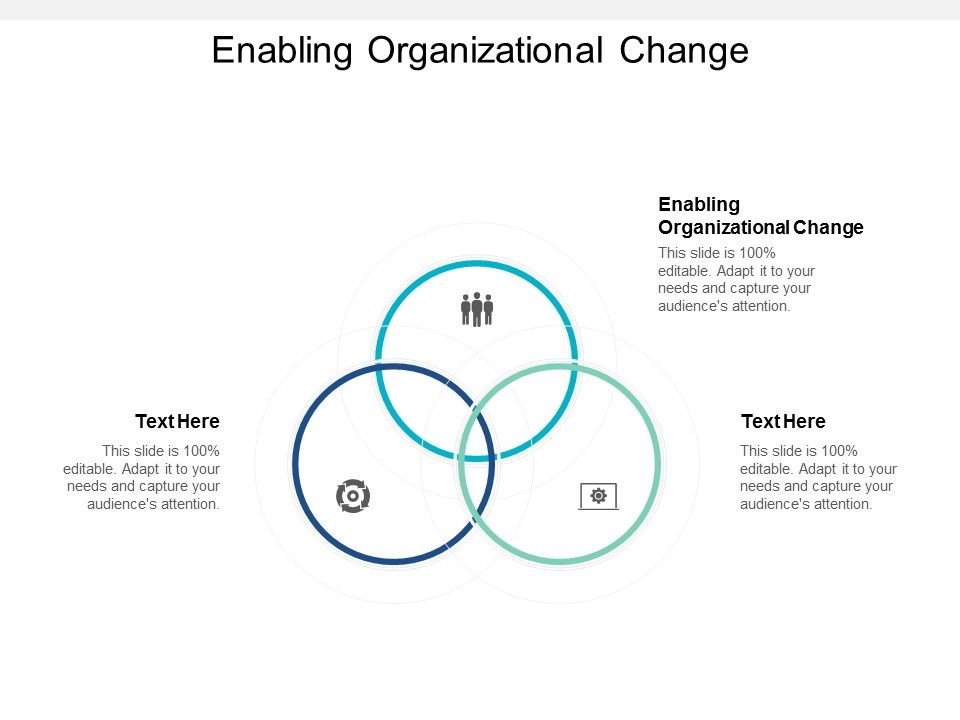 Enabling Organizational Change

Enabling Organizational Change

This slide is 100% editable. Adapt it to your needs and capture your audience's attention.

Text Here

This slide is 100% editable. Adapt it to your needs and capture your audience's attention.

Text Here

This slide is 100% editable. Adapt it to your needs and capture your audience's attention.